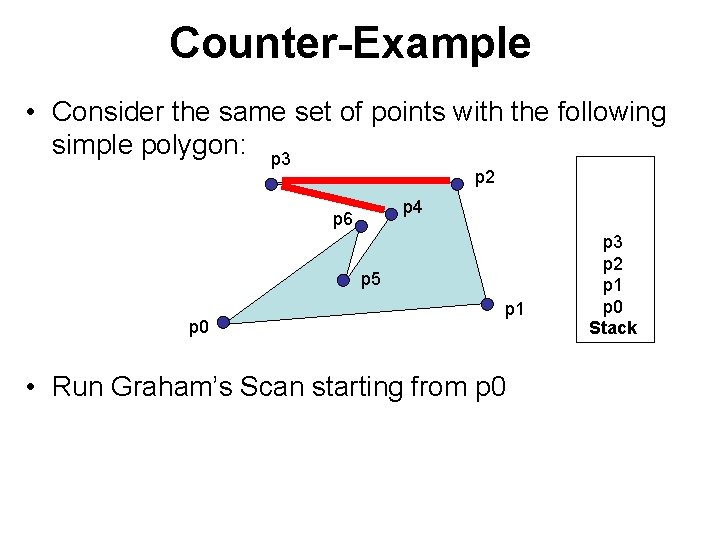 Counter-Example

• Consider the same set of points with the following simple polygon:

p3
p2
p4
p6
p5
p1
p0

p3
p2
p1
p0
Stack

• Run Graham's Scan starting from p0